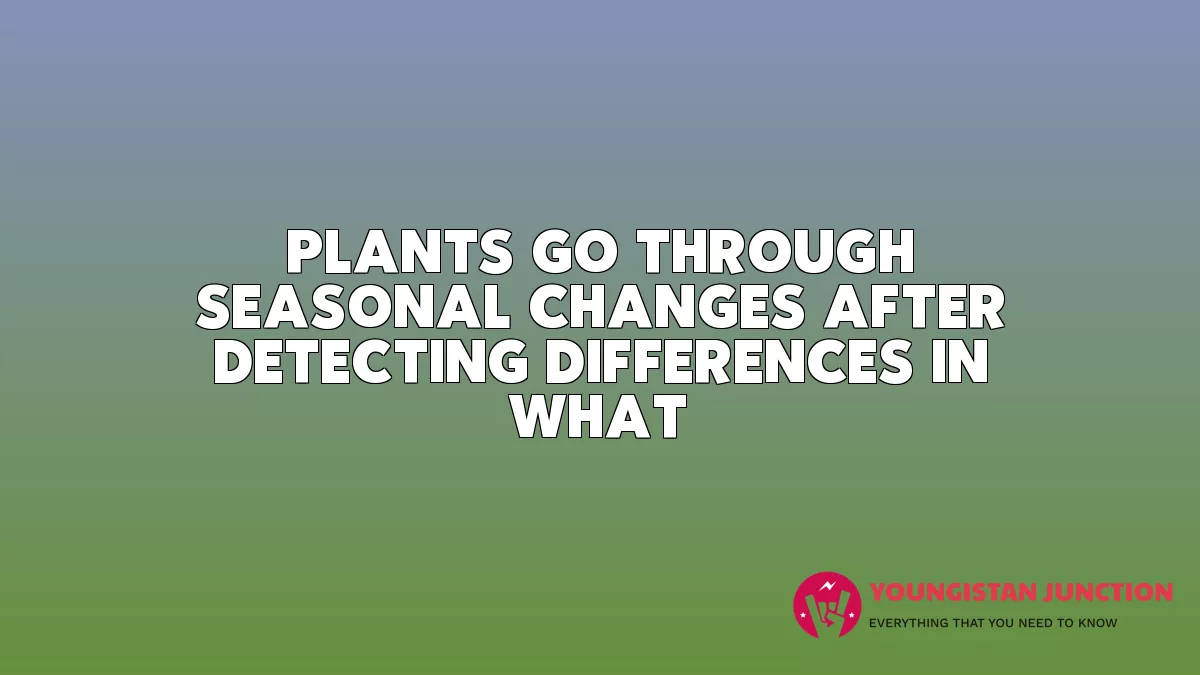 PLANTS GO THROUGH SEASONAL CHANGES AFTER DETECTING DIFFERENCES IN WHAT

YOUNGISTAN JUNCTION
EVERYTHING THAT YOU NEED TO KNOW